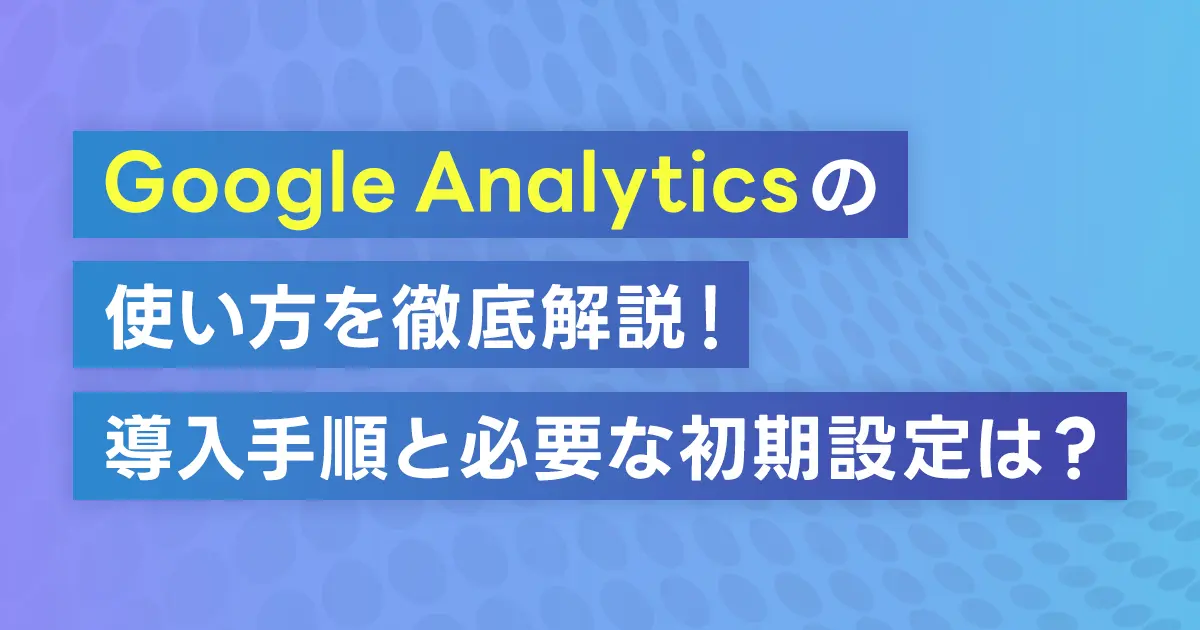 Google Analyticsの
使い方を徹底解説！
導入手順と必要な初期設定は？